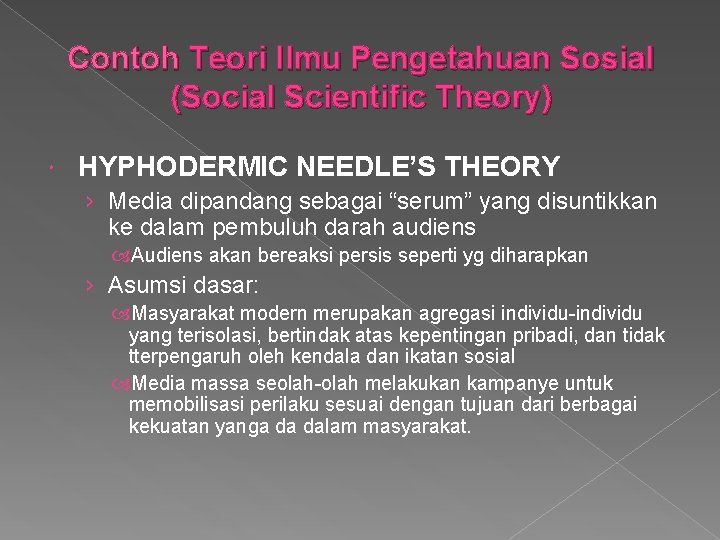 Contoh Teori Ilmu Pengetahuan Sosial (Social Scientific Theory)

HYPHODERMIC NEEDLE'S THEORY

› Media dipandang sebagai "serum" yang disuntikkan ke dalam pembuluh darah audiens

Audiens akan bereaksi persis seperti yg diharapkan

› Asumsi dasar:

Masyarakat modern merupakan agregasi individu-individu yang terisolasi, bertindak atas kepentingan pribadi, dan tidak tterpengaruh oleh kendala dan ikatan sosial

Media massa seolah-olah melakukan kampanye untuk memobilisasi perilaku sesuai dengan tujuan dari berbagai kekuatan yanga da dalam masyarakat.